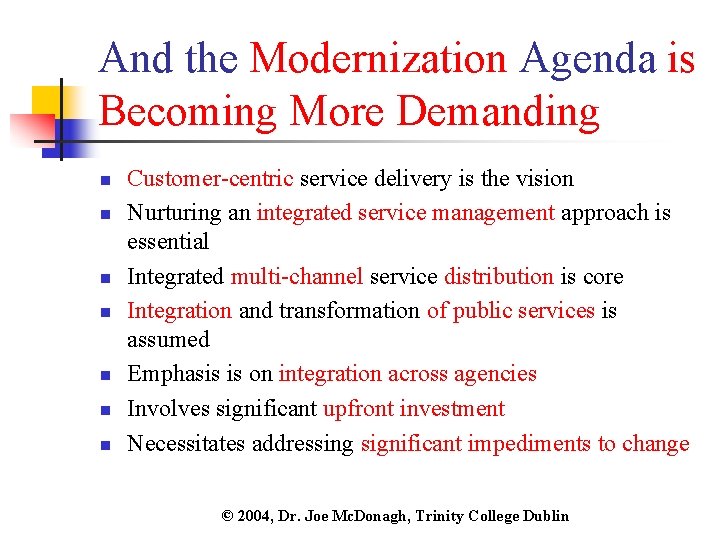 And the Modernization Agenda is Becoming More Demanding

- Customer-centric service delivery is the vision
- Nurturing an integrated service management approach is essential
- Integrated multi-channel service distribution is core
- Integration and transformation of public services is assumed
- Emphasis is on integration across agencies
- Involves significant upfront investment
- Necessitates addressing significant impediments to change

© 2004, Dr. Joe McDonagh, Trinity College Dublin